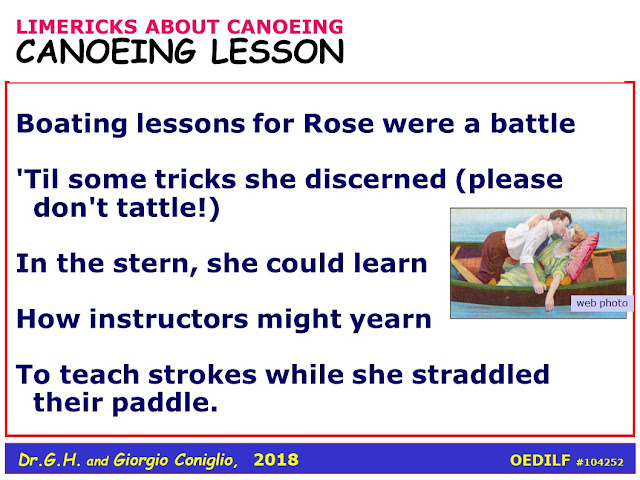 LIMERICKS ABOUT CANOEING
CANOEING LESSON

Boating lessons for Rose were a battle

'Til some tricks she discerned (please don't tattle!)

In the stern, she could learn

How instructors might yearn

To teach strokes while she straddled their paddle.

web photo

Dr.G.H. and Giorgio Coniglio, 2018 OEDILF #104252